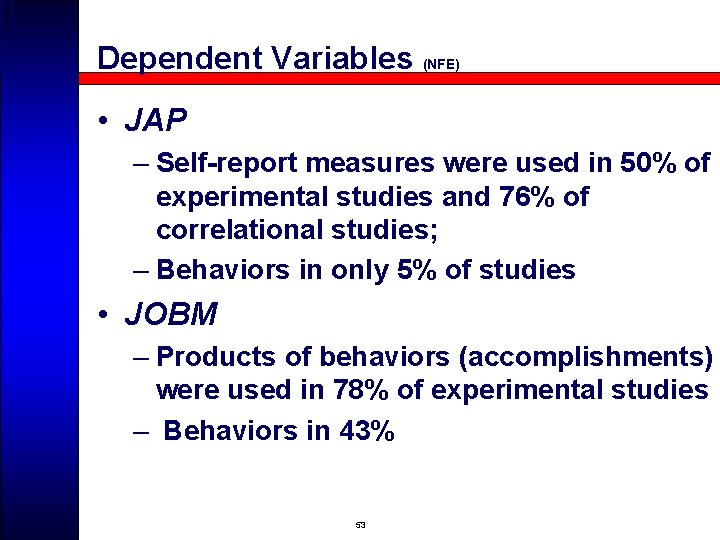 Dependent Variables (NFE)

• JAP

– Self-report measures were used in 50% of experimental studies and 76% of correlational studies;

– Behaviors in only 5% of studies

• JOBM

– Products of behaviors (accomplishments) were used in 78% of experimental studies

– Behaviors in 43%

53